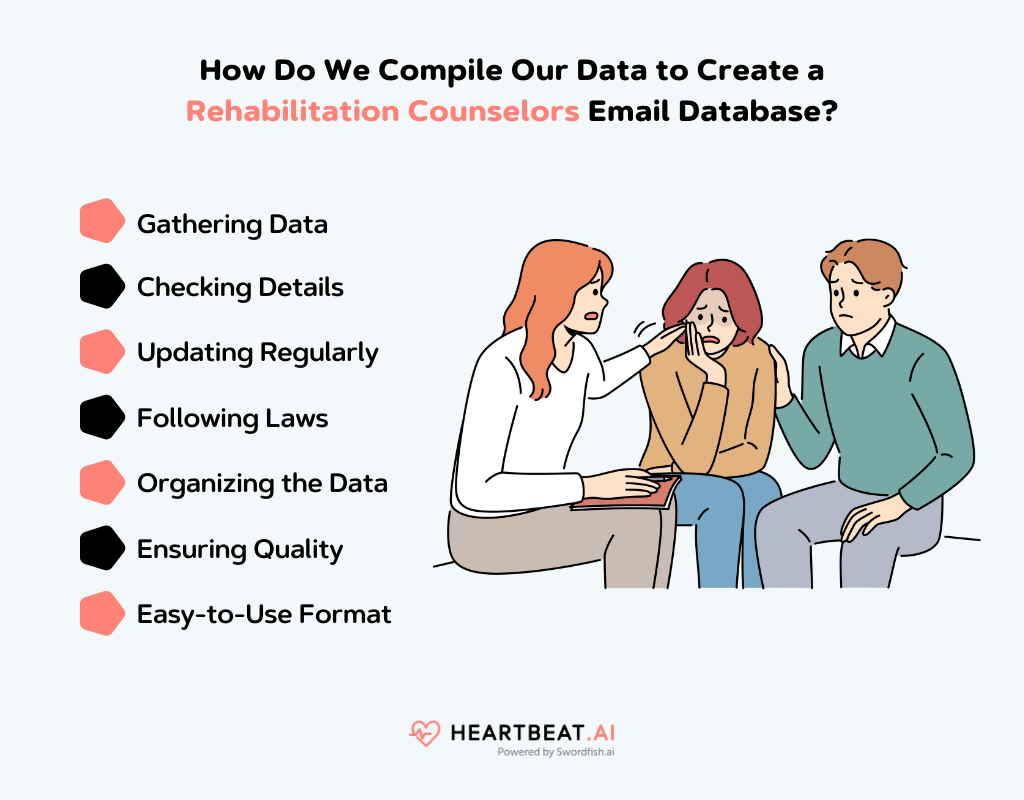 How Do We Compile Our Data to Create a Rehabilitation Counselors Email Database?

Gathering Data

Checking Details

Updating Regularly

Following Laws

Organizing the Data

Ensuring Quality

Easy-to-Use Format

HEARTBEAT.AI
Powered by Swordfish.ai